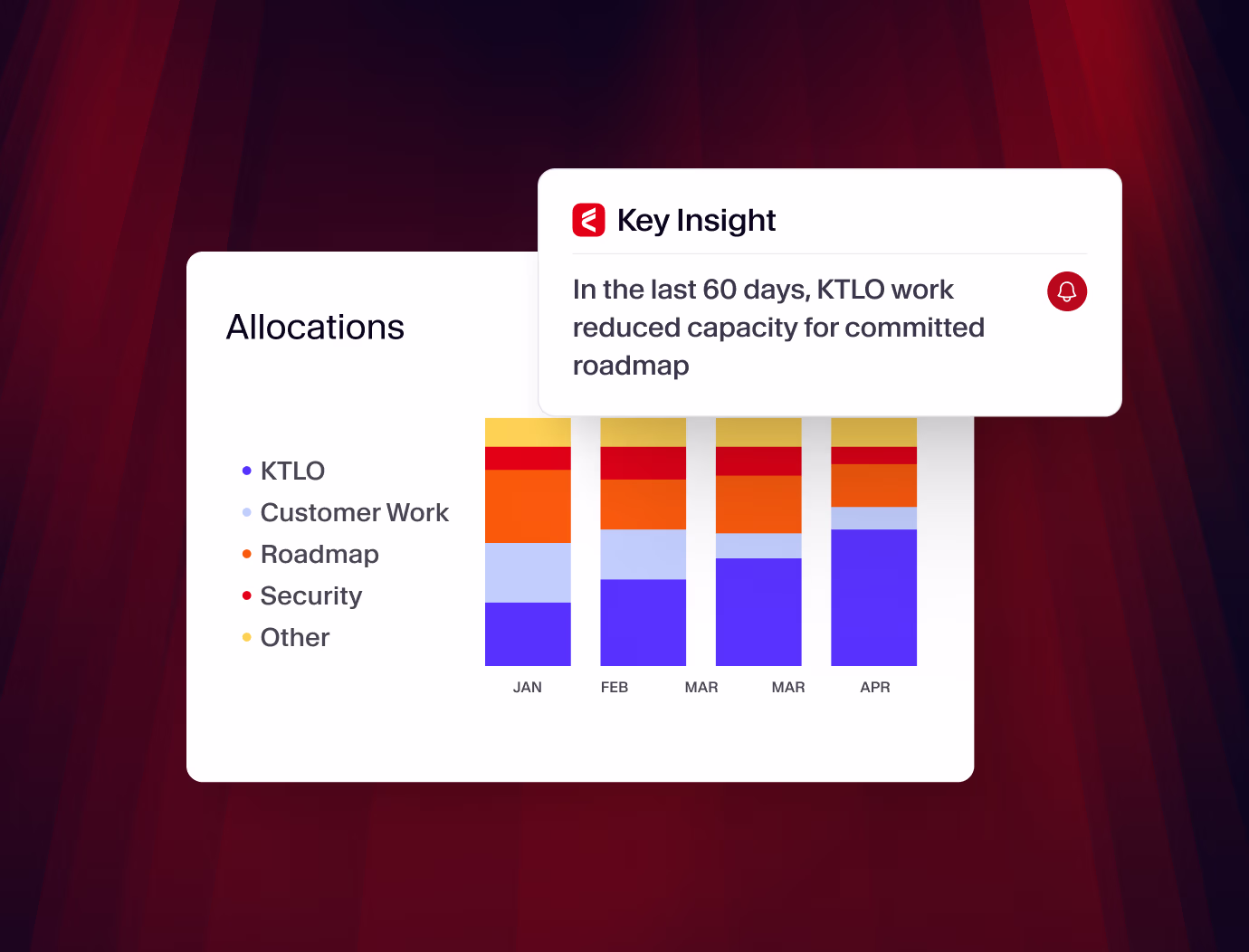 Key Insight

In the last 60 days, KTLO work reduced capacity for committed roadmap

Allocations

KTLO
Customer Work
Roadmap
Security
Other

JAN FEB MAR MAR APR